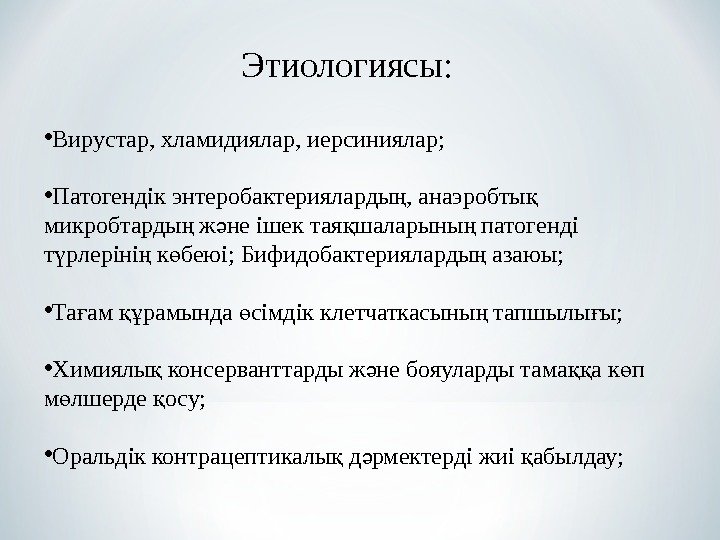 Этиологиясы:

•Вирустар, хламидиялар, иерсиниялар;

•Патогендік энтеробактериялардың, анаэробтық микробтардың және ішек таяқшаларының патогенді түрлерінің көбеюі; Бифидобактериялардың азаюы;

•Тағам құрамында өсімдік клетчаткасының тапшылығы;

•Химиялық консерванттарды және бояуларды тамаққа көп мөлшерде қосу;

•Оральдік контрацептикалық дәрмектерді жиі қабылдау;